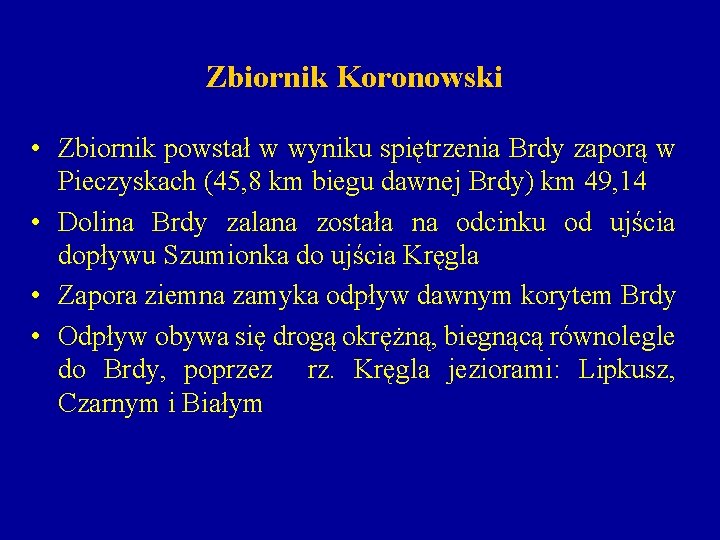 Zbiornik Koronowski

• Zbiornik powstał w wyniku spiętrzenia Brdy zaporą w Pieczyskach (45,8 km biegu dawnej Brdy) km 49,14

• Dolina Brdy zalana została na odcinku od ujścia dopływu Szumionka do ujścia Kręgla

• Zapora ziemna zamyka odpływ dawnym korytem Brdy

• Odpływ obywa się drogą okrężną, biegnącą równolegle do Brdy, poprzez rz. Kręgla jeziorami: Lipkusz, Czarnym i Białym